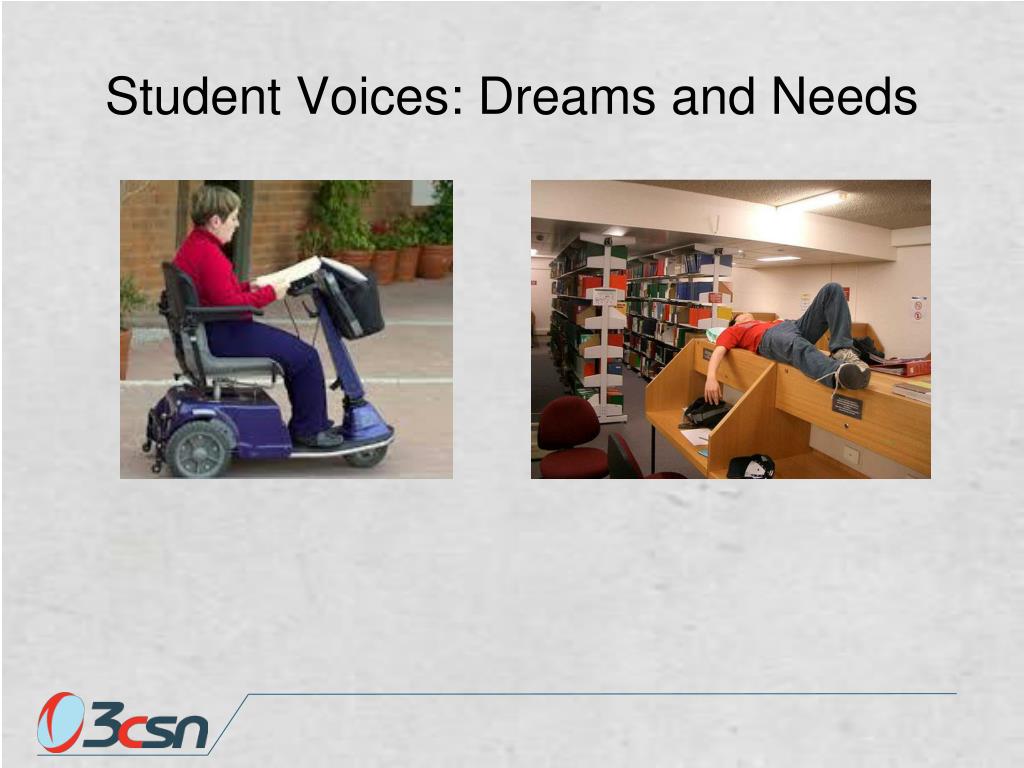 Student Voices: Dreams and Needs

3csn